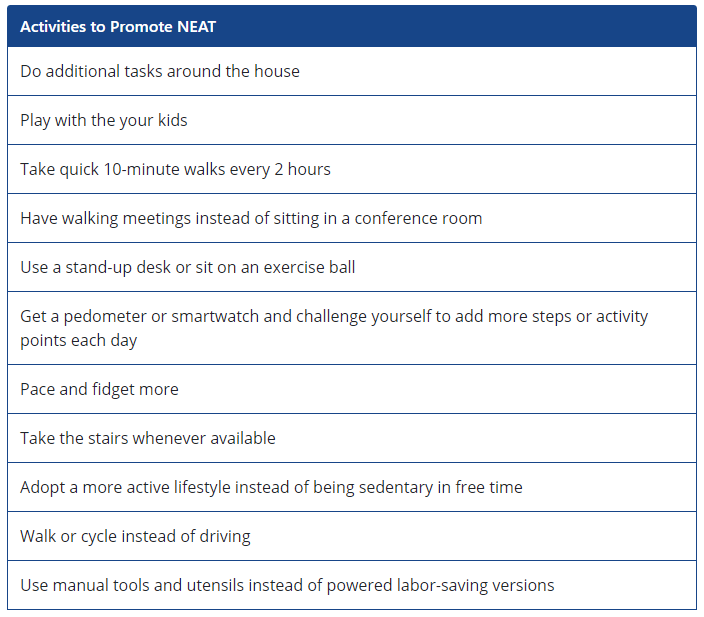 | Activities to Promote NEAT |
|---|
| Do additional tasks around the house |
| Play with the your kids |
| Take quick 10-minute walks every 2 hours |
| Have walking meetings instead of sitting in a conference room |
| Use a stand-up desk or sit on an exercise ball |
| Get a pedometer or smartwatch and challenge yourself to add more steps or activity points each day |
| Pace and fidget more |
| Take the stairs whenever available |
| Adopt a more active lifestyle instead of being sedentary in free time |
| Walk or cycle instead of driving |
| Use manual tools and utensils instead of powered labor-saving versions |